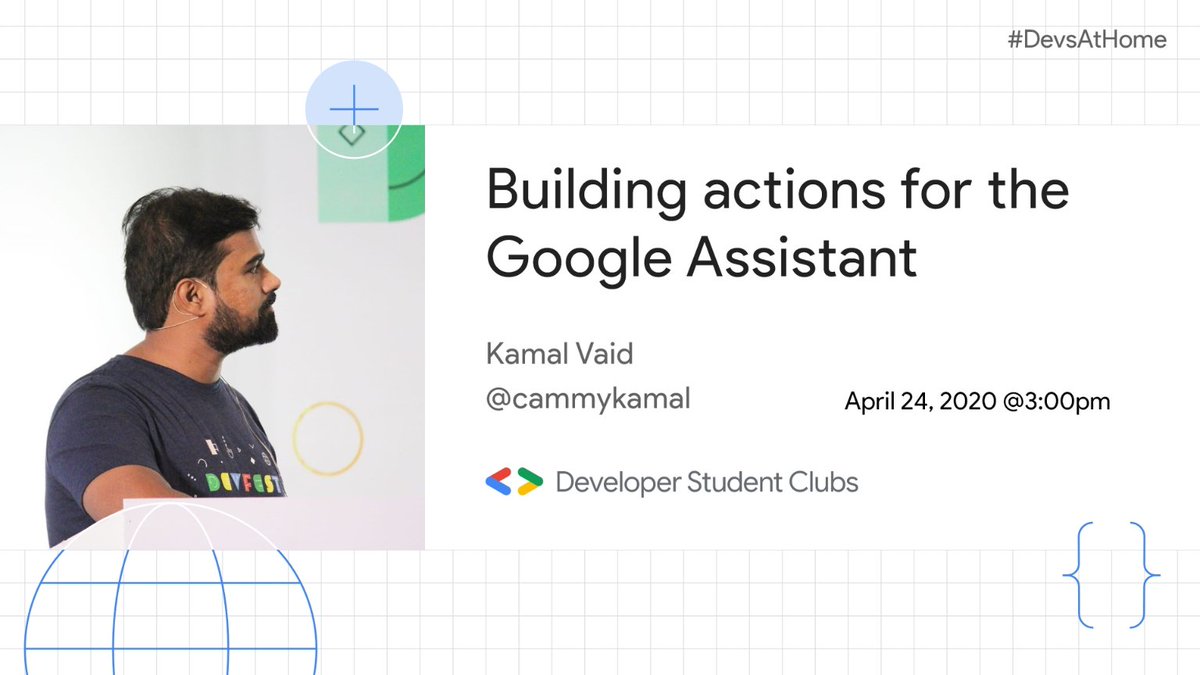 #DevsAtHome

Building actions for the Google Assistant

Kamal Vaid
@cammykamal

April 24, 2020 @3:00pm

Developer Student Clubs

DEVFEST